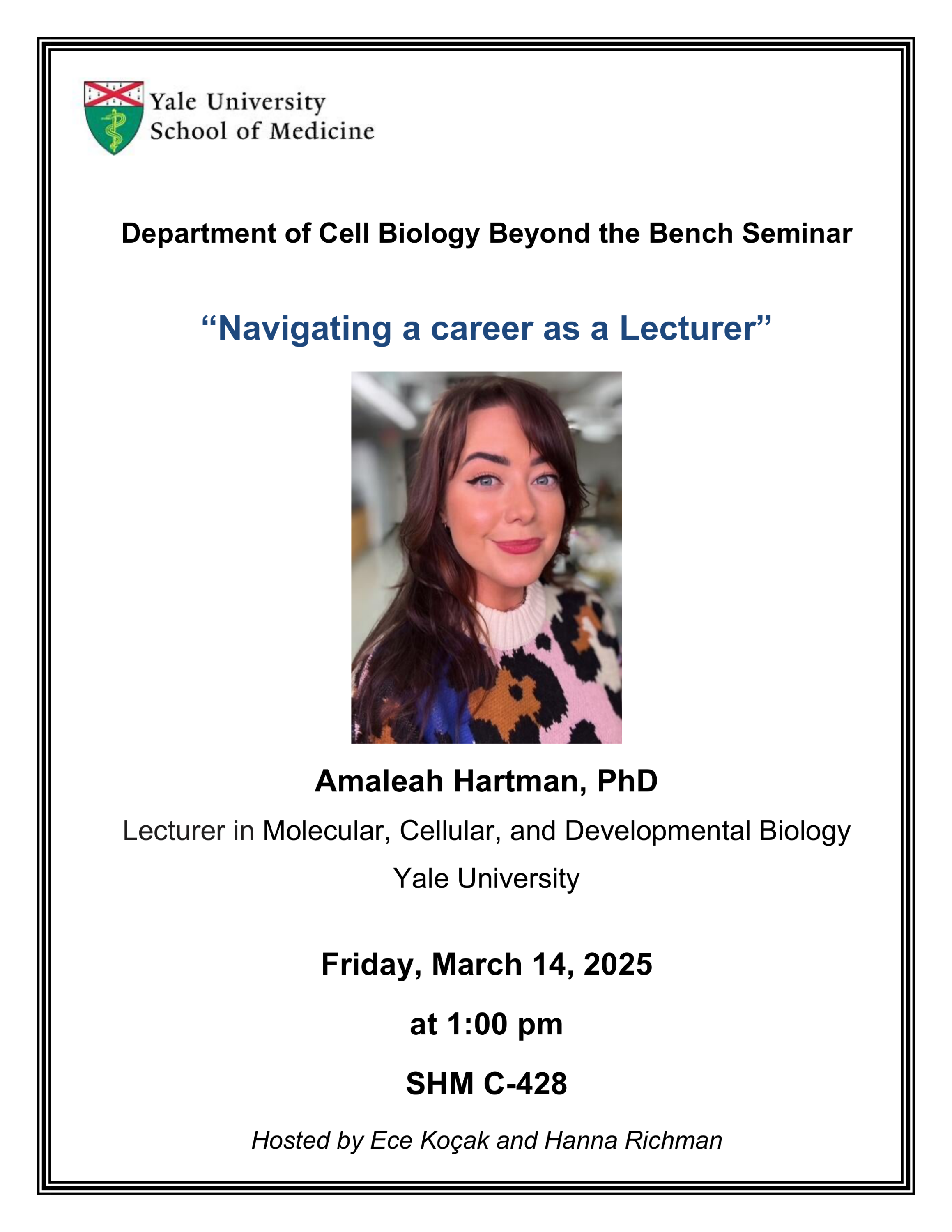 Yale University
School of Medicine

Department of Cell Biology Beyond the Bench Seminar

“Navigating a career as a Lecturer”

Amaleah Hartman, PhD

Lecturer in Molecular, Cellular, and Developmental Biology

Yale University

Friday, March 14, 2025

at 1:00 pm

SHM C-428

Hosted by Ece Koçak and Hanna Richman